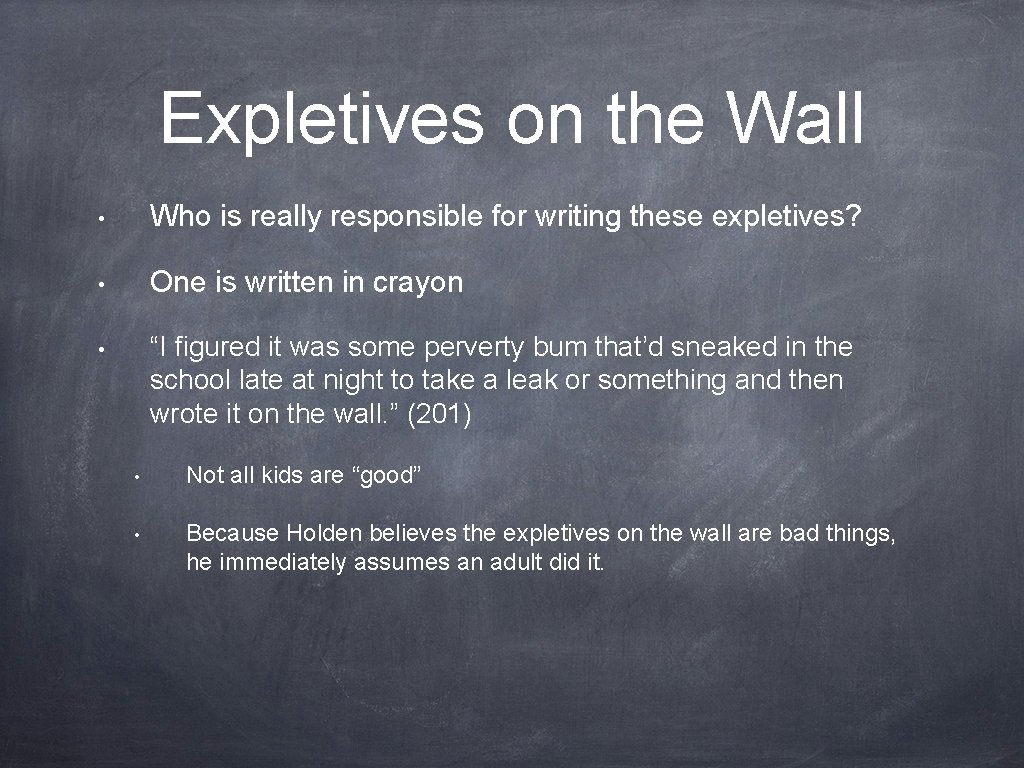 Expletives on the Wall

• Who is really responsible for writing these expletives?

• One is written in crayon

• “I figured it was some perverty bum that’d sneaked in the school late at night to take a leak or something and then wrote it on the wall.” (201)

• Not all kids are “good”

• Because Holden believes the expletives on the wall are bad things, he immediately assumes an adult did it.